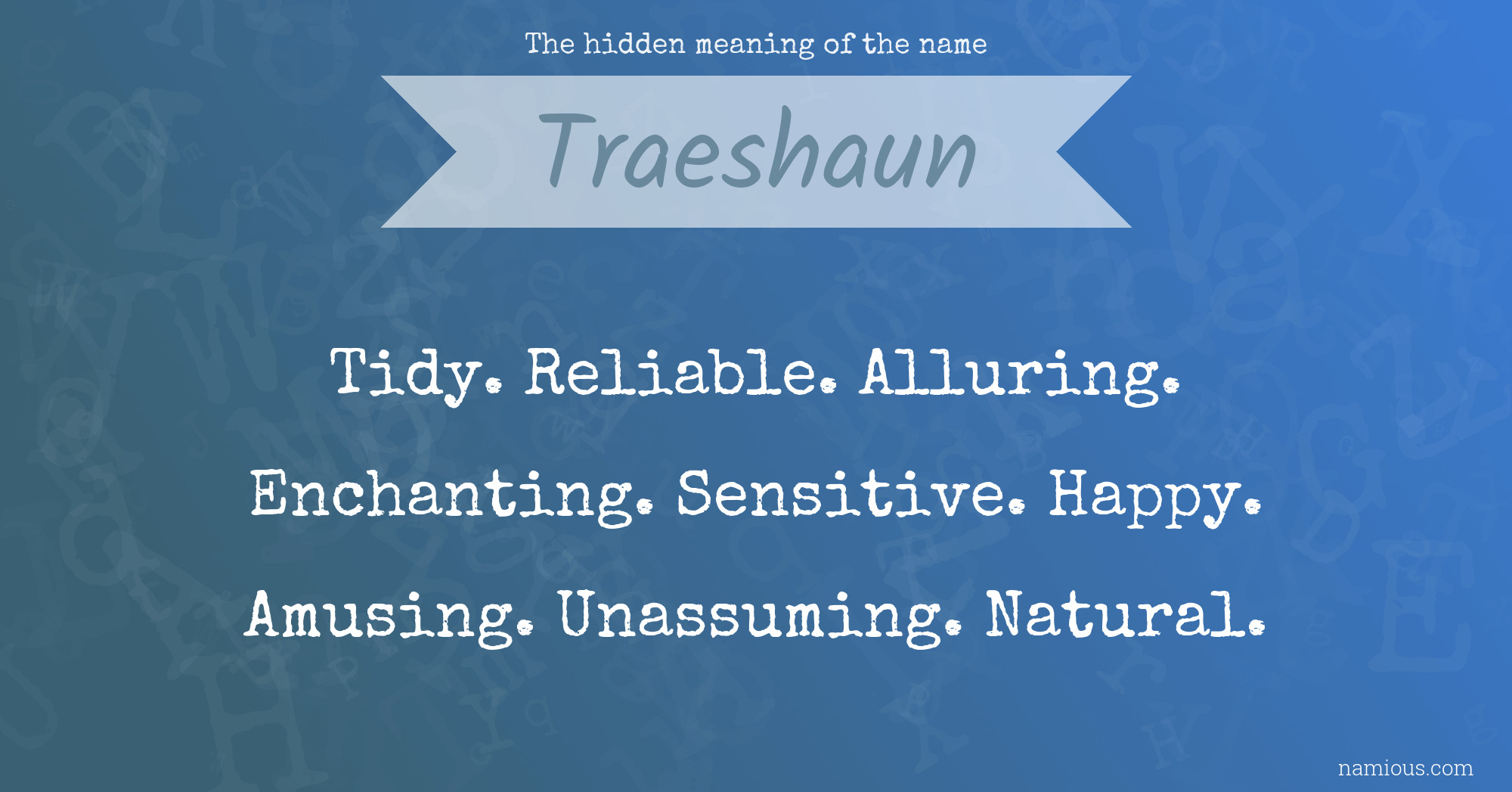 The hidden meaning of the name

Traeshaun

Tidy. Reliable. Alluring. Enchanting. Sensitive. Happy. Amusing. Unassuming. Natural.

namious.com